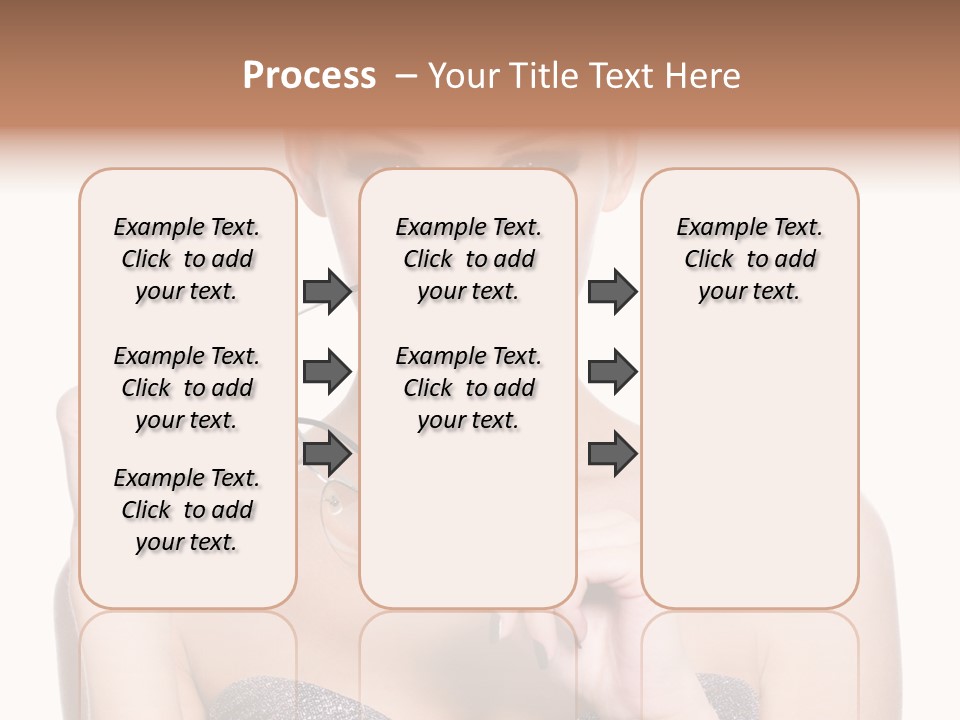 Process – Your Title Text Here

Example Text. Click to add your text.

Example Text. Click to add your text.

Example Text. Click to add your text.

Example Text. Click to add your text.

Example Text. Click to add your text.

Example Text. Click to add your text.